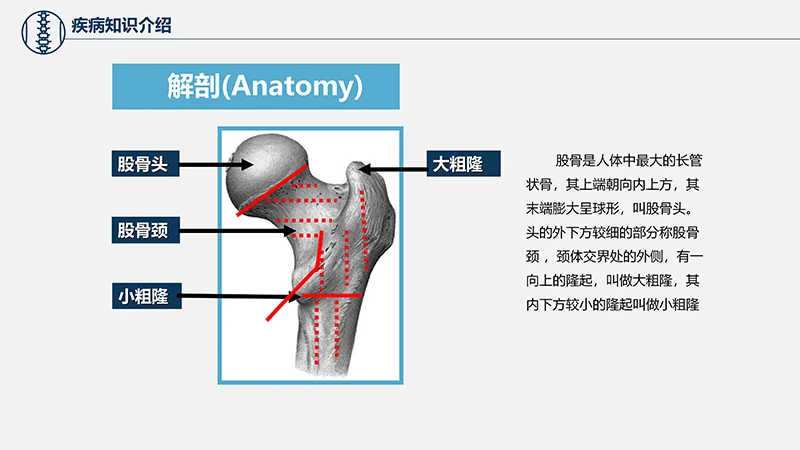 疾病知识介绍

解剖(Anatomy)

股骨头

股骨颈

小粗隆

大粗隆

股骨是人体中最大的长管状骨，其上端朝向内上方，其末端膨大呈球形，叫股骨头。头的外下方较细的部分称股骨颈，颈体交界处的外侧，有一向上的隆起，叫做大粗隆，其内下方较小的隆起叫做小粗隆